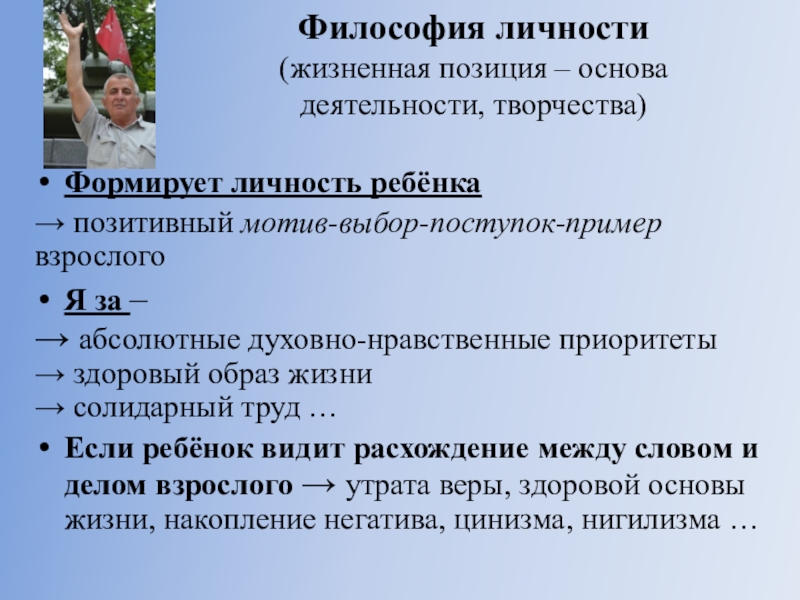 Философия личности
(жизненная позиция – основа деятельности, творчества)

• Формирует личность ребёнка
→ позитивный мотив-выбор-поступок-пример взрослого

• Я за –
→ абсолютные духовно-нравственные приоритеты
→ здоровый образ жизни
→ солидарный труд …

• Если ребёнок видит расхождение между словом и делом взрослого → утрата веры, здоровой основы жизни, накопление негатива, цинизма, нигилизма …